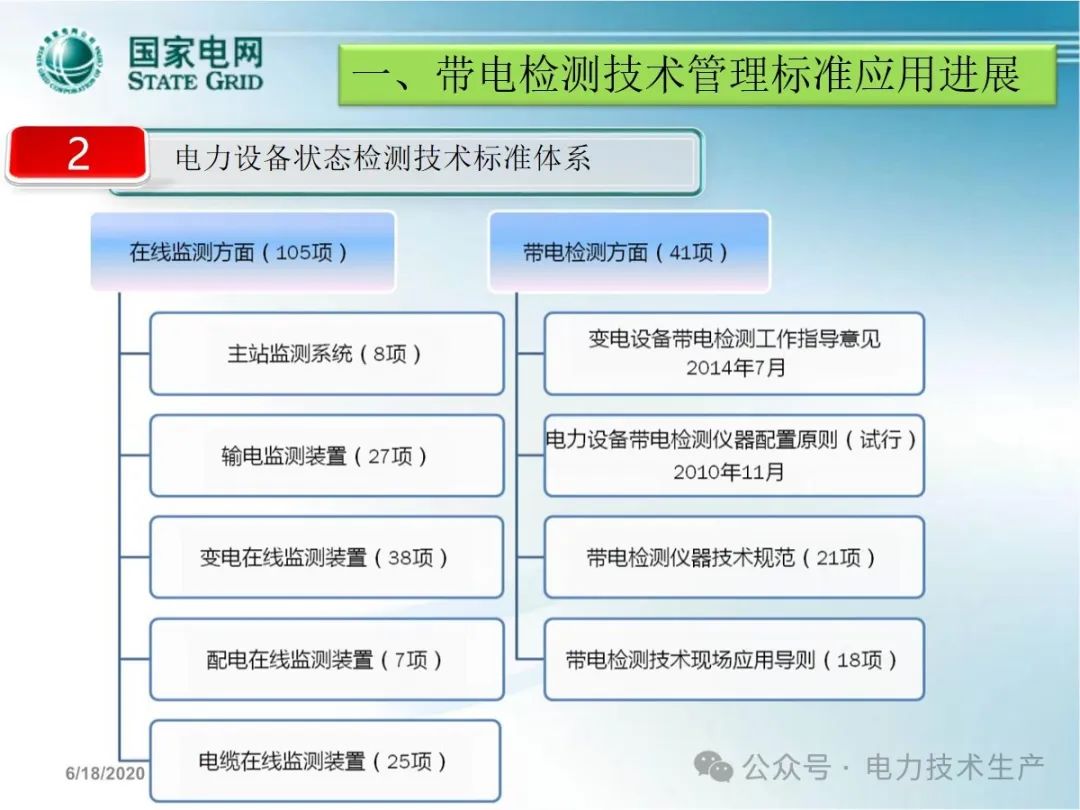 国家电网
STATE GRID

一、带电检测技术管理标准应用进展

2 电力设备状态检测技术标准体系

在线监测方面（105项）

主站监测系统（8项）

输电监测装置（27项）

变电在线监测装置（38项）

配电在线监测装置（7项）

电缆在线监测装置（25项）

带电检测方面（41项）

变电设备带电检测工作指导意见 2014年7月

电力设备带电检测仪器配置原则（试行） 2010年11月

带电检测仪器技术规范（21项）

带电检测技术现场应用导则（18项）

6/18/2020

公众号 · 电力技术生产